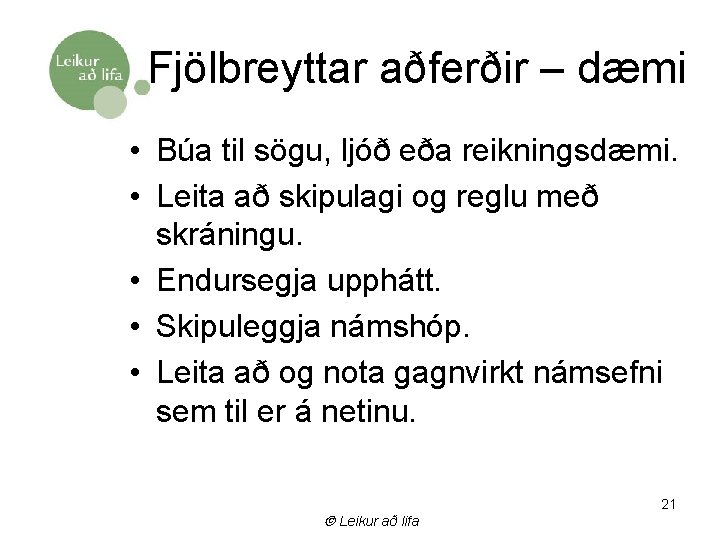 Leikur að lifa

Fjölbreyttar aðferðir – dæmi

• Búa til sögu, ljóð eða reikningsdæmi.
• Leita að skipulagi og reglu með skráningu.
• Endursegja upphátt.
• Skipuleggja námshóp.
• Leita að og nota gagnvirkt námsefni sem til er á netinu.

21

© Leikur að lifa